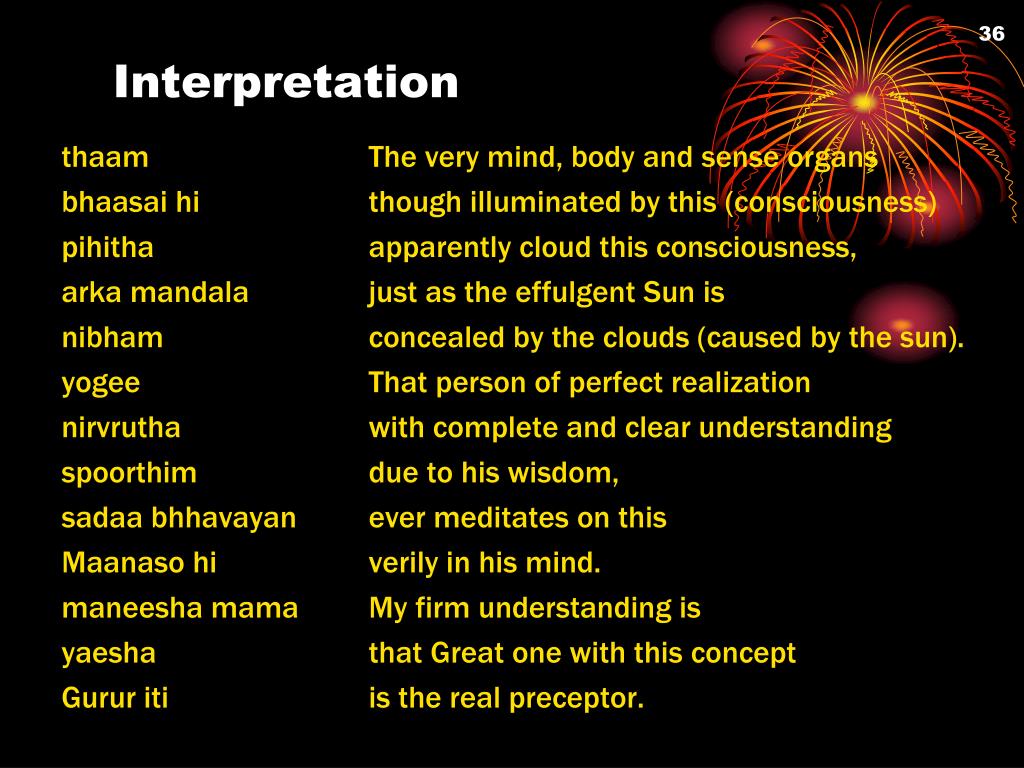 36

Interpretation

| | |
|---|---|
| thaam | The very mind, body and sense organs |
| bhaasai hi | though illuminated by this (consciousness) |
| pihitha | apparently cloud this consciousness, |
| arka mandala | just as the effulgent Sun is |
| nibham | concealed by the clouds (caused by the sun). |
| yogee | That person of perfect realization |
| nirvrutha | with complete and clear understanding |
| spoorthim | due to his wisdom, |
| sadaa bhhavayan | ever meditates on this |
| Maanaso hi | verily in his mind. |
| maneesha mama | My firm understanding is |
| yaesha | that Great one with this concept |
| Gurur iti | is the real preceptor. |